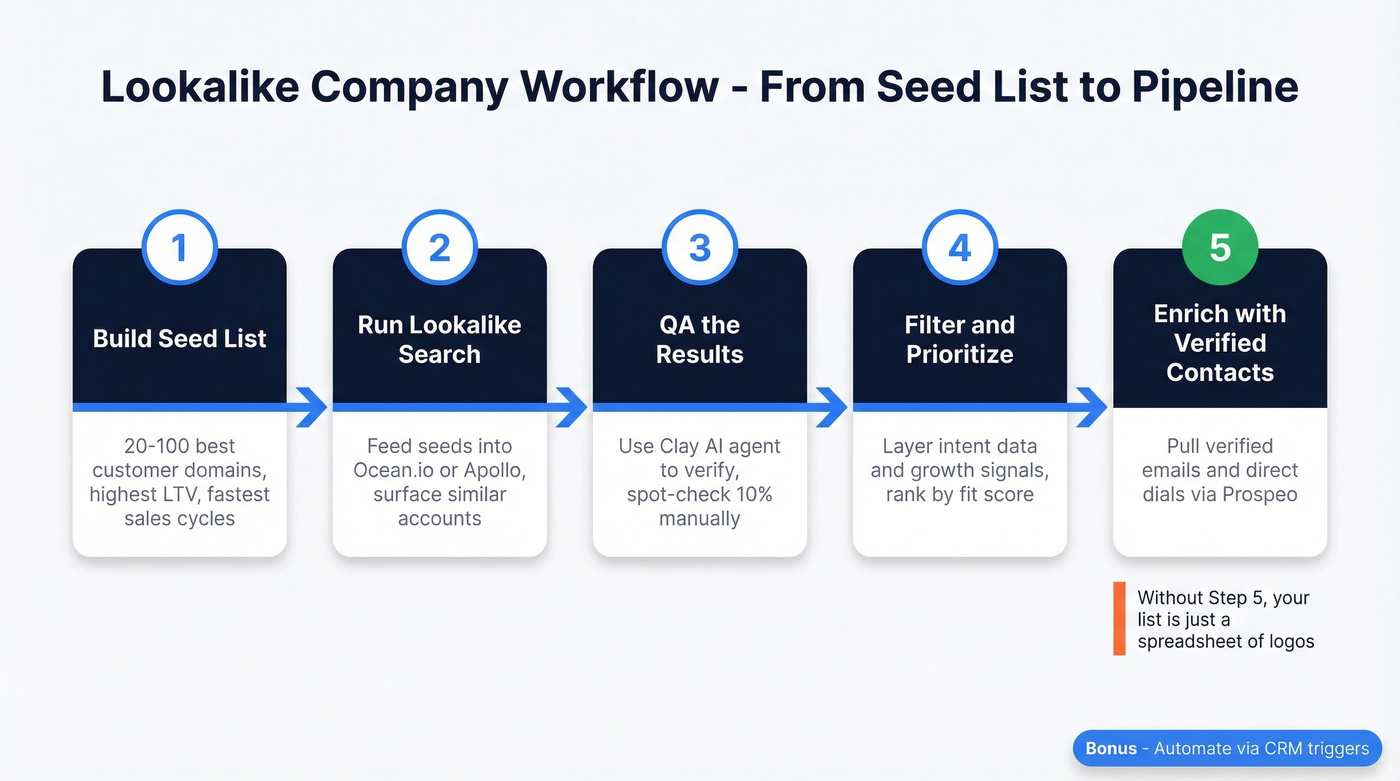 Lookalike Company Workflow - From Seed List to Pipeline

1

Build Seed List

20-100 best customer domains, highest LTV, fastest sales cycles

2

Run Lookalike Search

Feed seeds into Ocean.io or Apollo, surface similar accounts

3

QA the Results

Use Clay AI agent to verify, spot-check 10% manually

4

Filter and Prioritize

Layer intent data and growth signals, rank by fit score

5

Enrich with Verified Contacts

Pull verified emails and direct dials via Prospeo

Without Step 5, your list is just a spreadsheet of logos

Bonus - Automate via CRM triggers